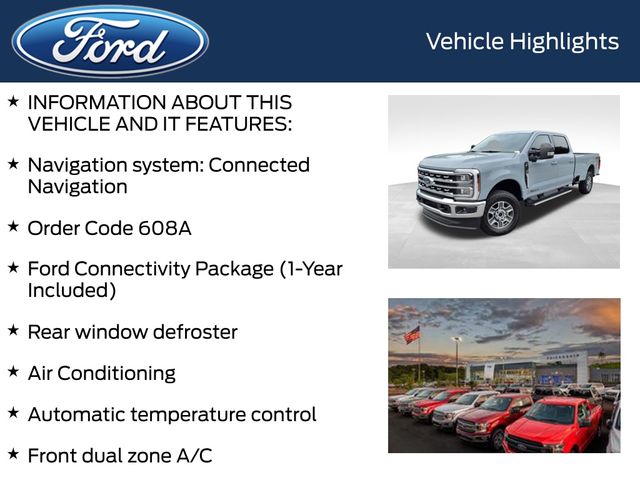 Ford

Vehicle Highlights

★ INFORMATION ABOUT THIS VEHICLE AND IT FEATURES:

★ Navigation system: Connected Navigation

★ Order Code 608A

★ Ford Connectivity Package (1-Year Included)

★ Rear window defroster

★ Air Conditioning

★ Automatic temperature control

★ Front dual zone A/C